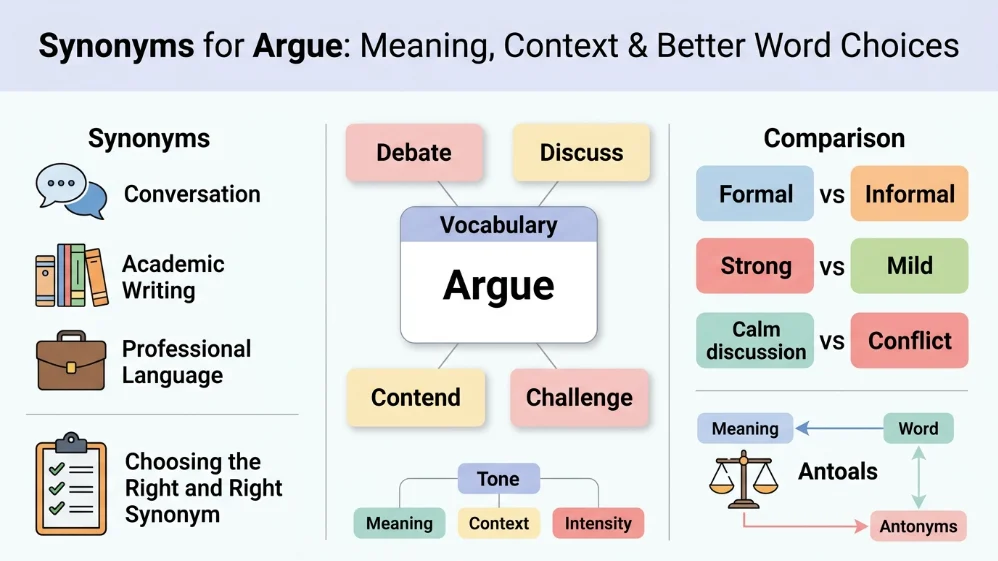 Synonyms for Argue: Meaning, Context & Better Word Choices

Synonyms

Conversation

Academic Writing

Professional Language

Choosing the Right and Right Synonym

Debate

Discuss

Vocabulary

Argue

Contend

Challenge

Tone

Meaning

Context

Intensity

Comparison

Formal vs Informal

Strong vs Mild

Calm discussion vs Conflict

Meaning

Word

Antoals

Antonyms